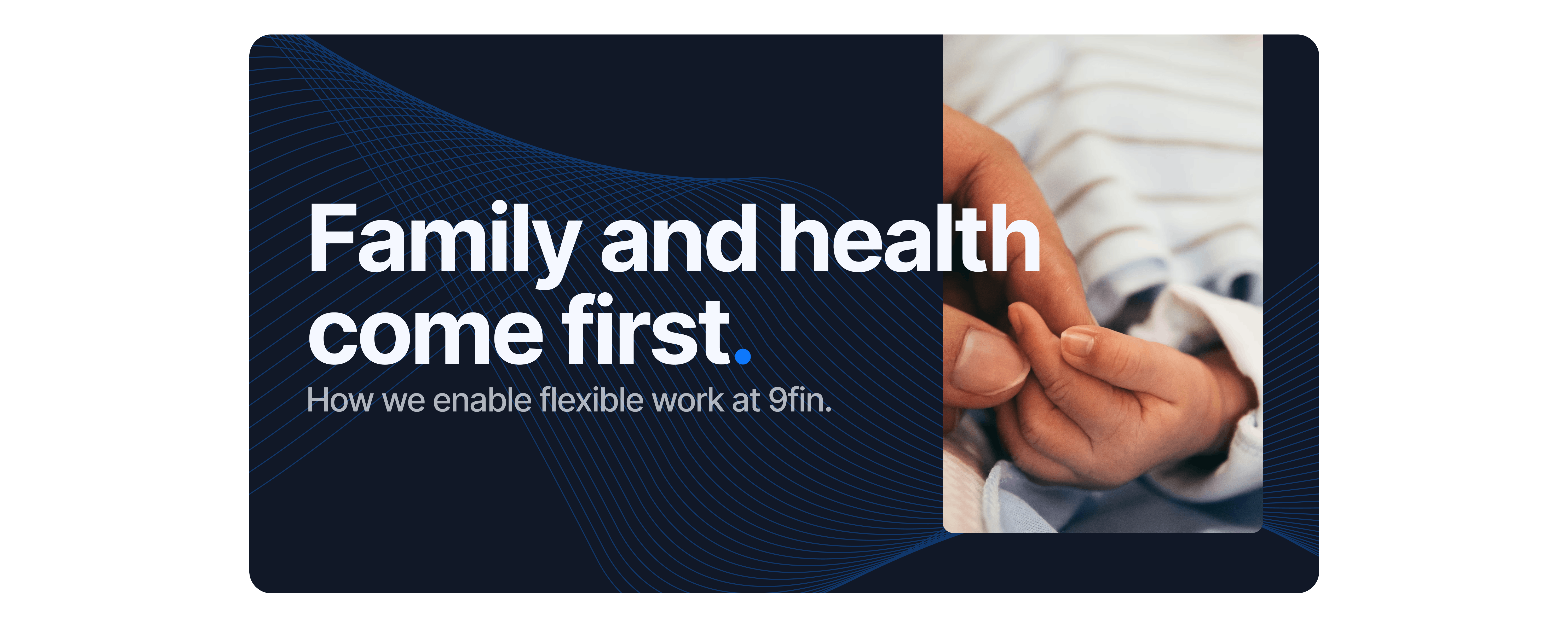 Family and health come first.

How we enable flexible work at 9fin.